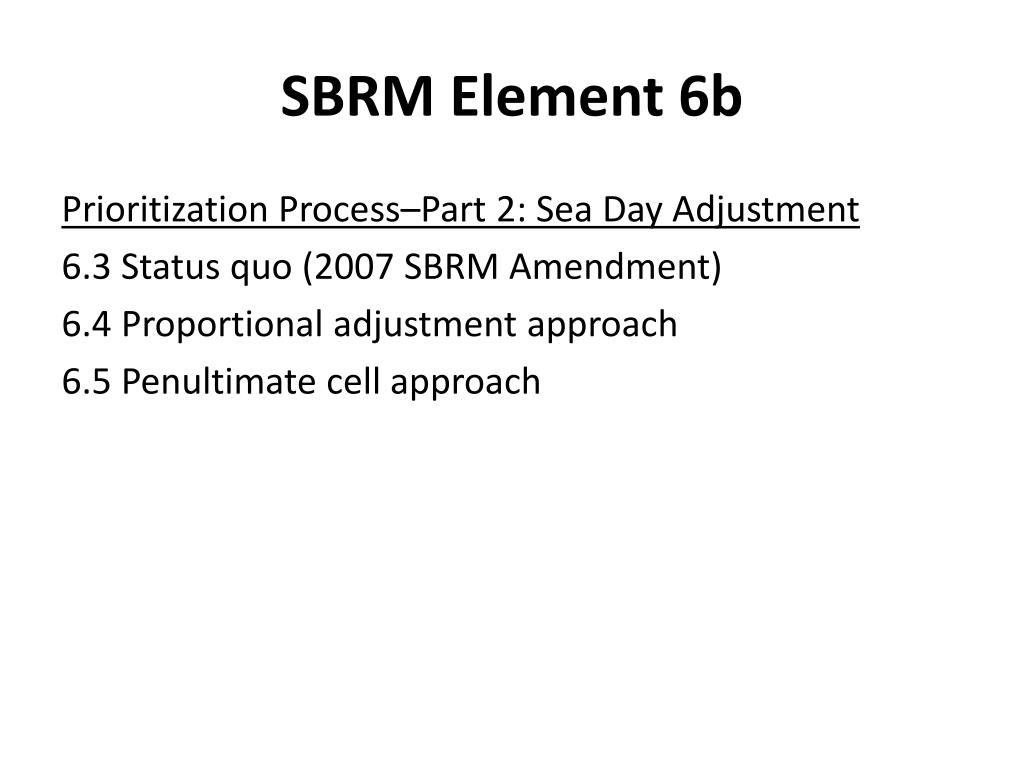 SBRM Element 6b

Prioritization Process–Part 2: Sea Day Adjustment
6.3 Status quo (2007 SBRM Amendment)
6.4 Proportional adjustment approach
6.5 Penultimate cell approach